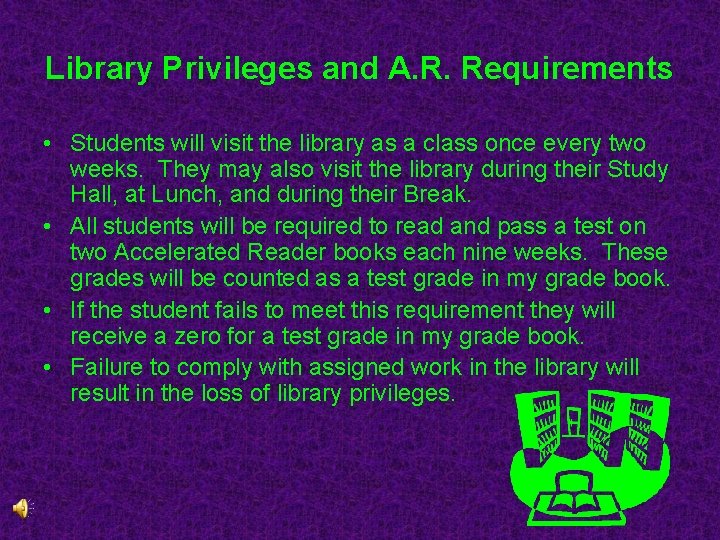 Library Privileges and A.R. Requirements

• Students will visit the library as a class once every two weeks. They may also visit the library during their Study Hall, at Lunch, and during their Break.
• All students will be required to read and pass a test on two Accelerated Reader books each nine weeks. These grades will be counted as a test grade in my grade book.
• If the student fails to meet this requirement they will receive a zero for a test grade in my grade book.
• Failure to comply with assigned work in the library will result in the loss of library privileges.